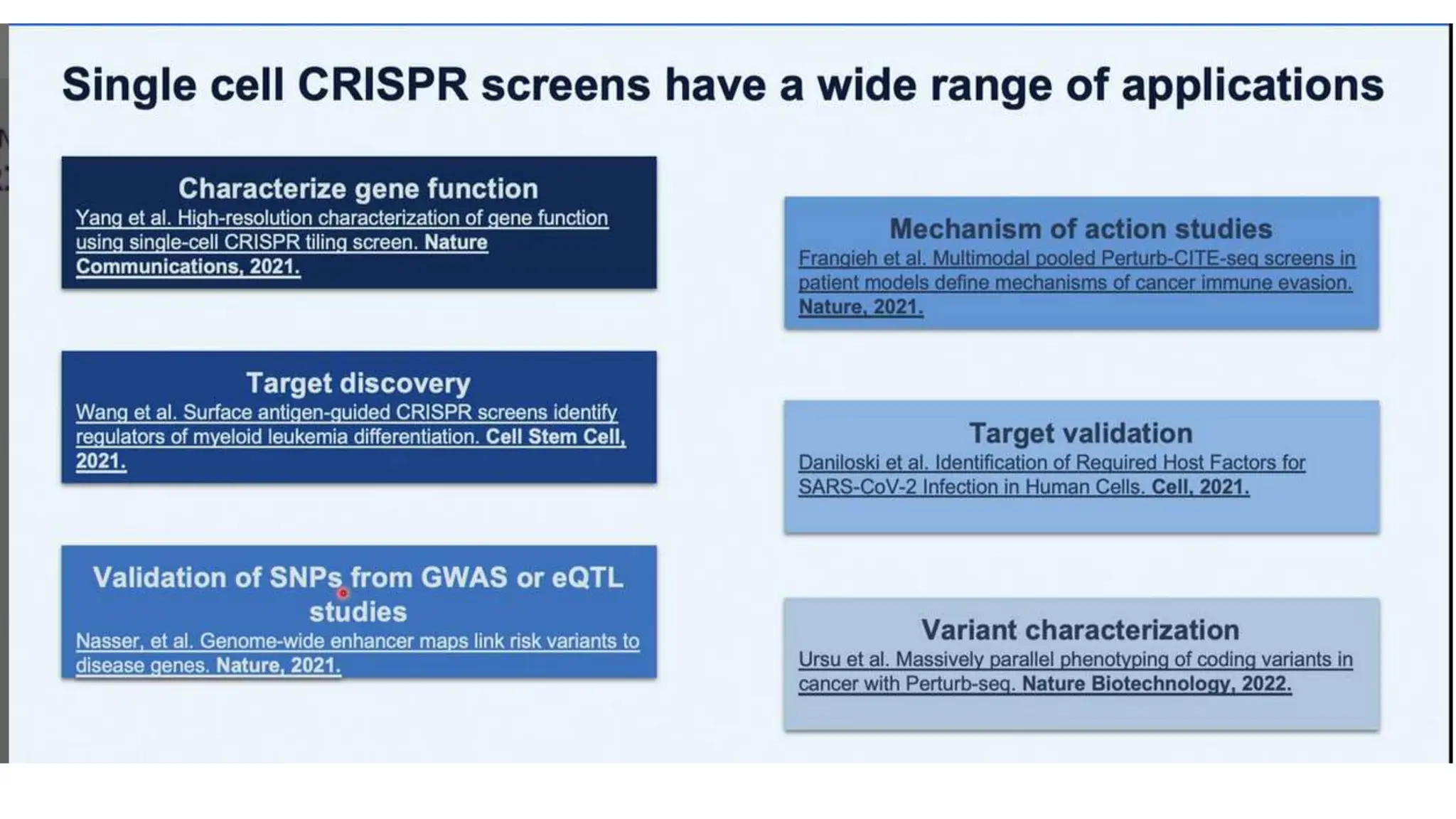 Single cell CRISPR screens have a wide range of applications

Characterize gene function
Yang et al. High-resolution characterization of gene function using single-cell CRISPR tiling screen. Nature Communications, 2021.

Target discovery
Wang et al. Surface antigen-guided CRISPR screens identify regulators of myeloid leukemia differentiation. Cell Stem Cell, 2021.

Validation of SNPs from GWAS or eQTL studies
Nasser, et al. Genome-wide enhancer maps link risk variants to disease genes. Nature, 2021.

Mechanism of action studies
Frangieh et al. Multimodal pooled Perturb-CITE-seq screens in patient models define mechanisms of cancer immune evasion. Nature, 2021.

Target validation
Daniloski et al. Identification of Required Host Factors for SARS-CoV-2 Infection in Human Cells. Cell, 2021.

Variant characterization
Ursu et al. Massively parallel phenotyping of coding variants in cancer with Perturb-seq. Nature Biotechnology, 2022.